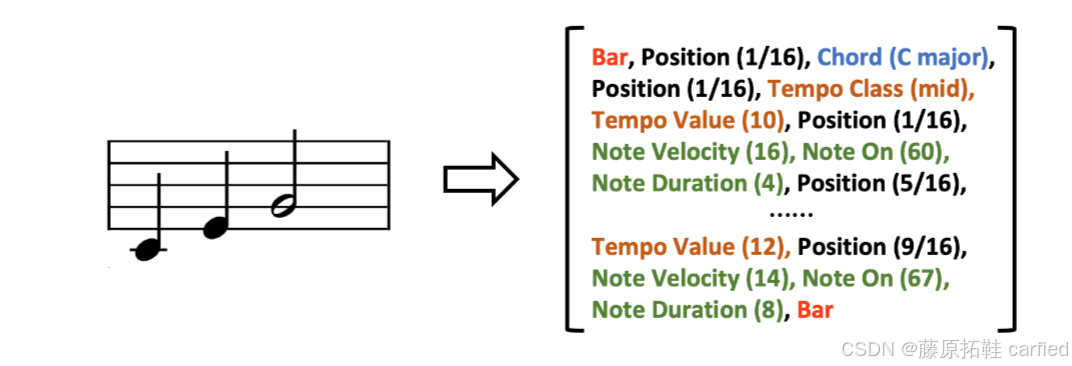 Bar, Position (1/16), Chord (C major), Position (1/16), Tempo Class (mid), Tempo Value (10), Position (1/16), Note Velocity (16), Note On (60), Note Duration (4), Position (5/16),
......
Tempo Value (12), Position (9/16), Note Velocity (14), Note On (67), Note Duration (8), Bar

CSDN @藤原拓鞋 carfied